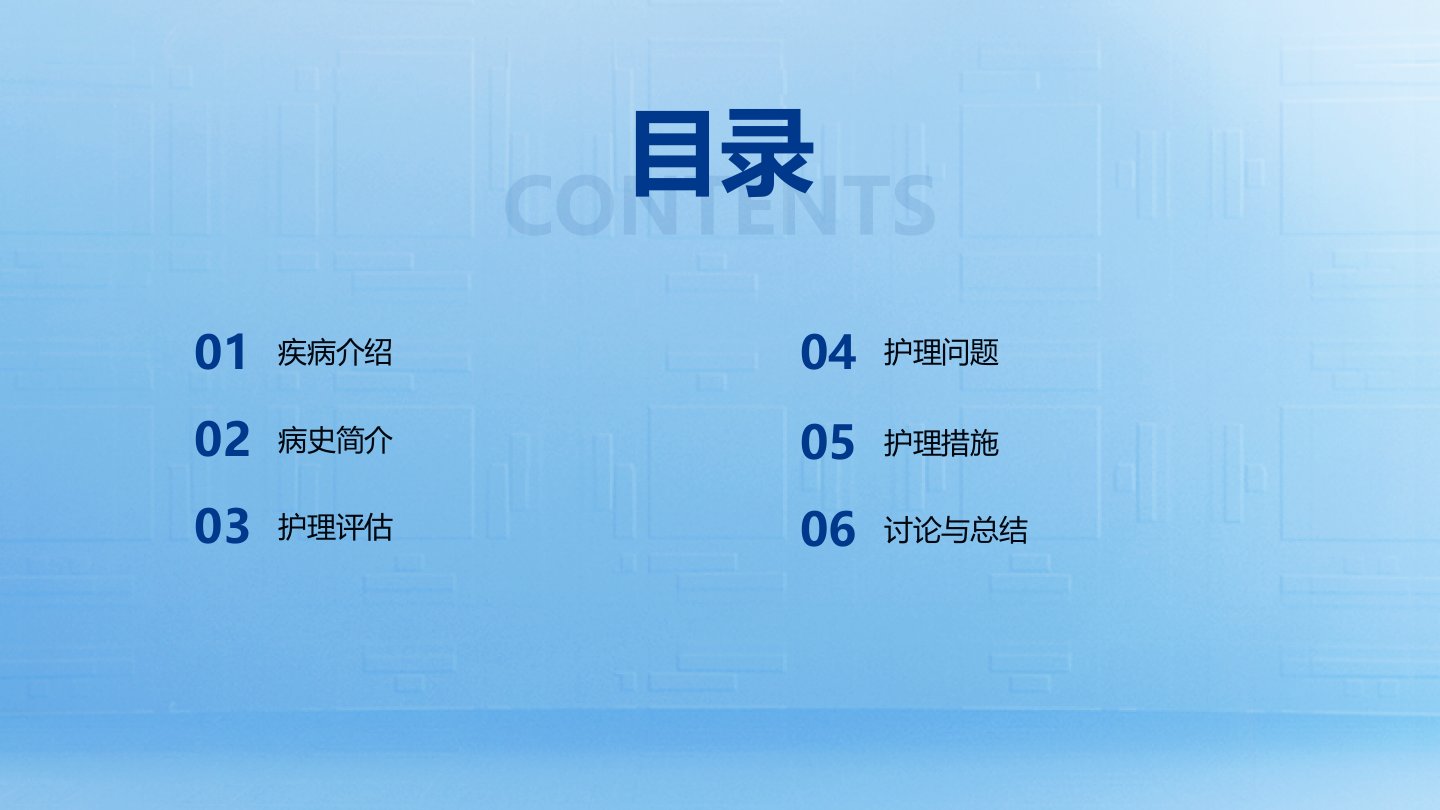 目录

CONTENTS

01 疾病介绍

02 病史简介

03 护理评估

04 护理问题

05 护理措施

06 讨论与总结